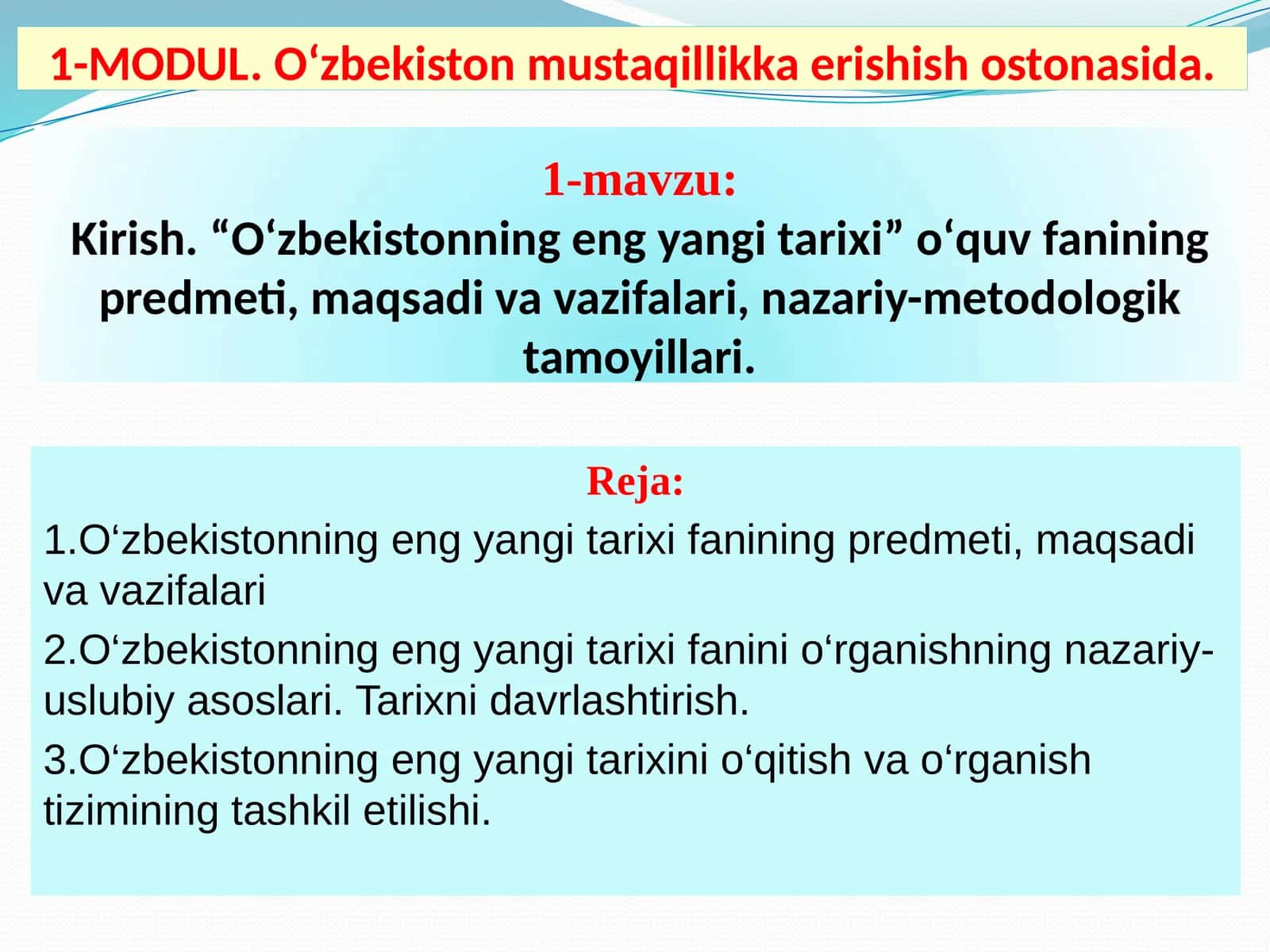 1-MODUL. O‘zbekiston mustaqillikka erishish ostonasida.

1-mavzu:
Kirish. “O‘zbekistonning eng yangi tarixi” o‘quv fanining predmeti, maqsadi va vazifalari, nazariy-metodologik tamoyillari.

Reja:
1.O‘zbekistonning eng yangi tarixi fanining predmeti, maqsadi va vazifalari
2.O‘zbekistonning eng yangi tarixi fanini o‘rganishning nazariy-uslubiy asoslari. Tarixni davrlashtirish.
3.O‘zbekistonning eng yangi tarixini o‘qitish va o‘rganish tizimining tashkil etilishi.